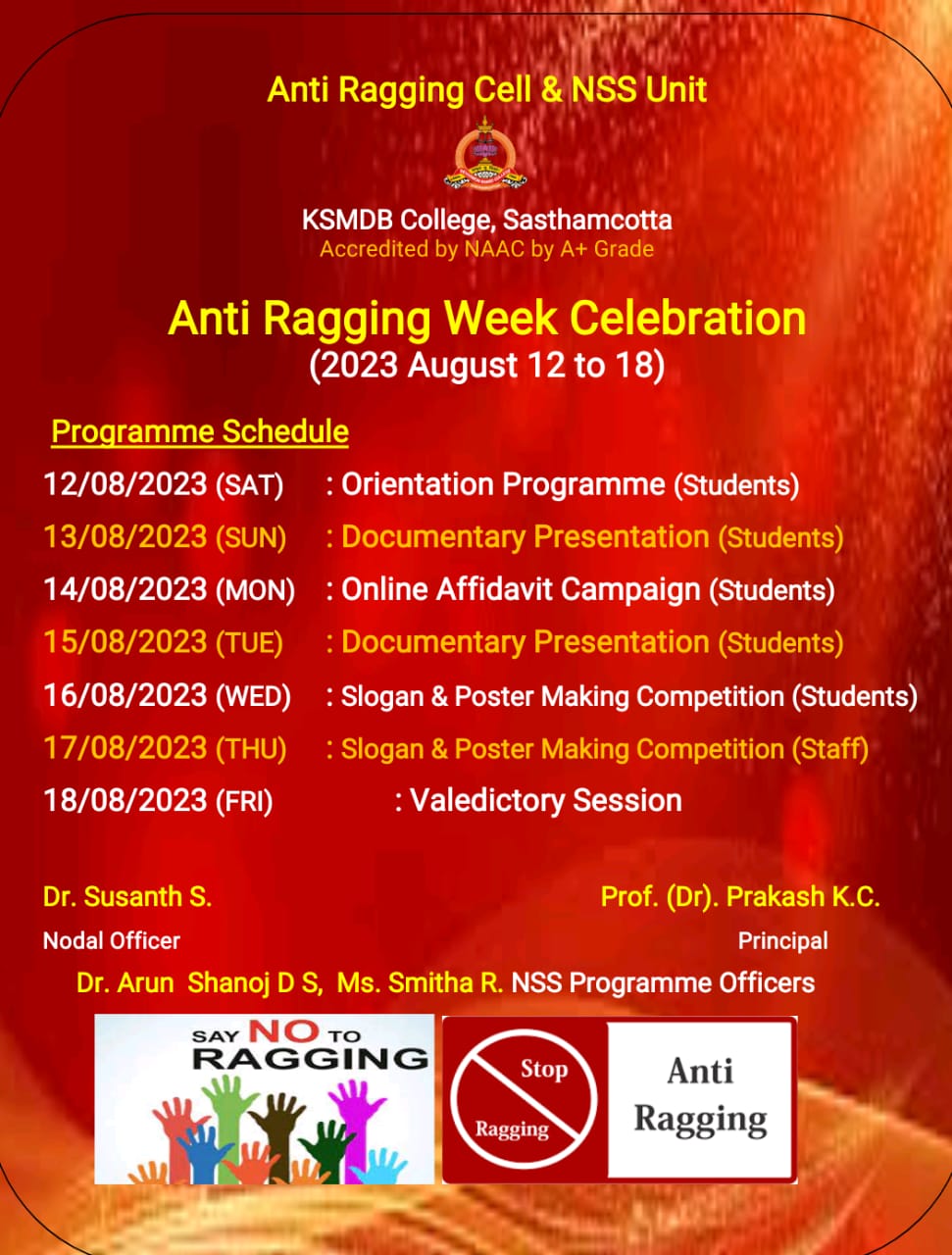 Anti Ragging Cell & NSS Unit

KSMDB College, Sasthamcotta
Accredited by NAAC by A+ Grade

Anti Ragging Week Celebration
(2023 August 12 to 18)

Programme Schedule

12/08/2023 (SAT) : Orientation Programme (Students)
13/08/2023 (SUN) : Documentary Presentation (Students)
14/08/2023 (MON) : Online Affidavit Campaign (Students)
15/08/2023 (TUE) : Documentary Presentation (Students)
16/08/2023 (WED) : Slogan & Poster Making Competition (Students)
17/08/2023 (THU) : Slogan & Poster Making Competition (Staff)
18/08/2023 (FRI) : Valedictory Session

Dr. Susanth S.
Nodal Officer

Prof. (Dr). Prakash K.C.
Principal

Dr. Arun Shanoj D S, Ms. Smitha R. NSS Programme Officers

SAY NO TO RAGGING

Stop Ragging

Anti Ragging